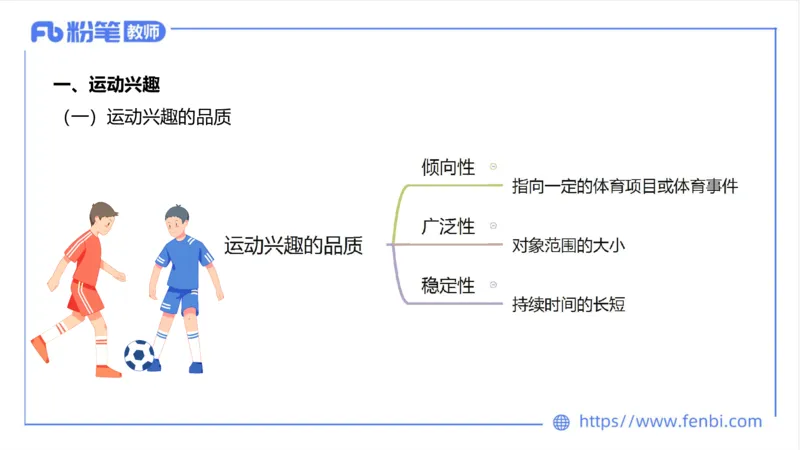 Fb 粉笔 教师

一、运动兴趣

（一）运动兴趣的品质

运动兴趣的品质

倾向性
指向一定的体育项目或体育事件

广泛性
对象范围的大小

稳定性
持续时间的长短

https://www.fenbi.com